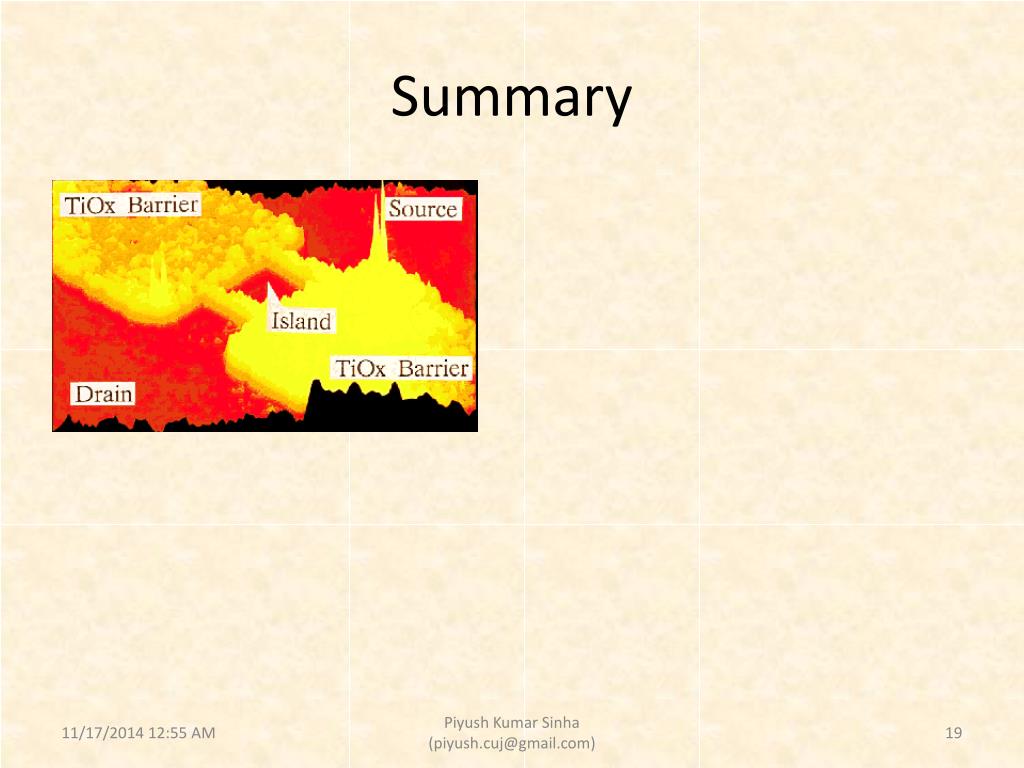 Summary

TiOx Barrier
Source
Island
TiOx Barrier
Drain

11/17/2014 12:55 AM

Piyush Kumar Sinha
(piyush.cuj@gmail.com)

19